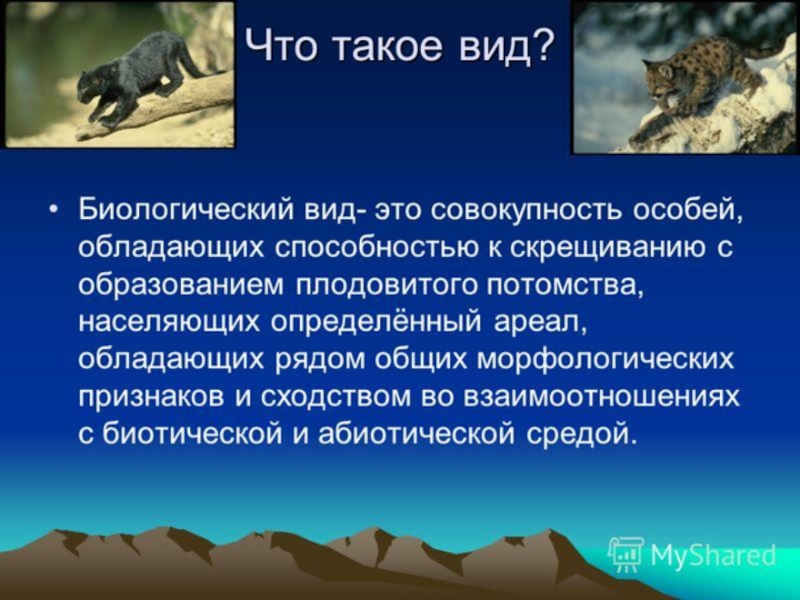 Что такое вид?

• Биологический вид- это совокупность особей, обладающих способностью к скрещиванию с образованием плодовитого потомства, населяющих определённый ареал, обладающих рядом общих морфологических признаков и сходством во взаимоотношениях с биотической и абиотической средой.

MyShared